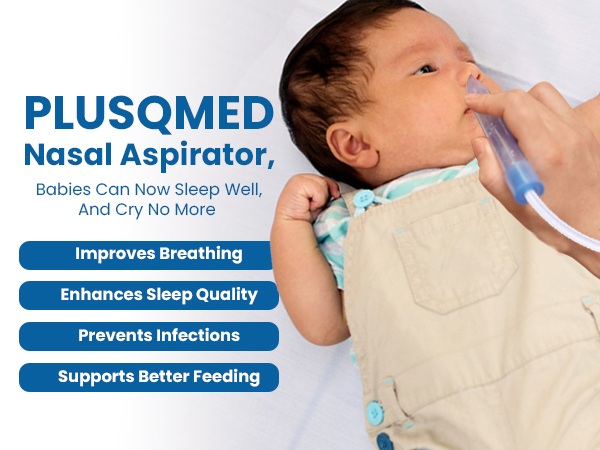 PLUSQMED
Nasal Aspirator,

Babies Can Now Sleep Well, And Cry No More

Improves Breathing

Enhances Sleep Quality

Prevents Infections

Supports Better Feeding